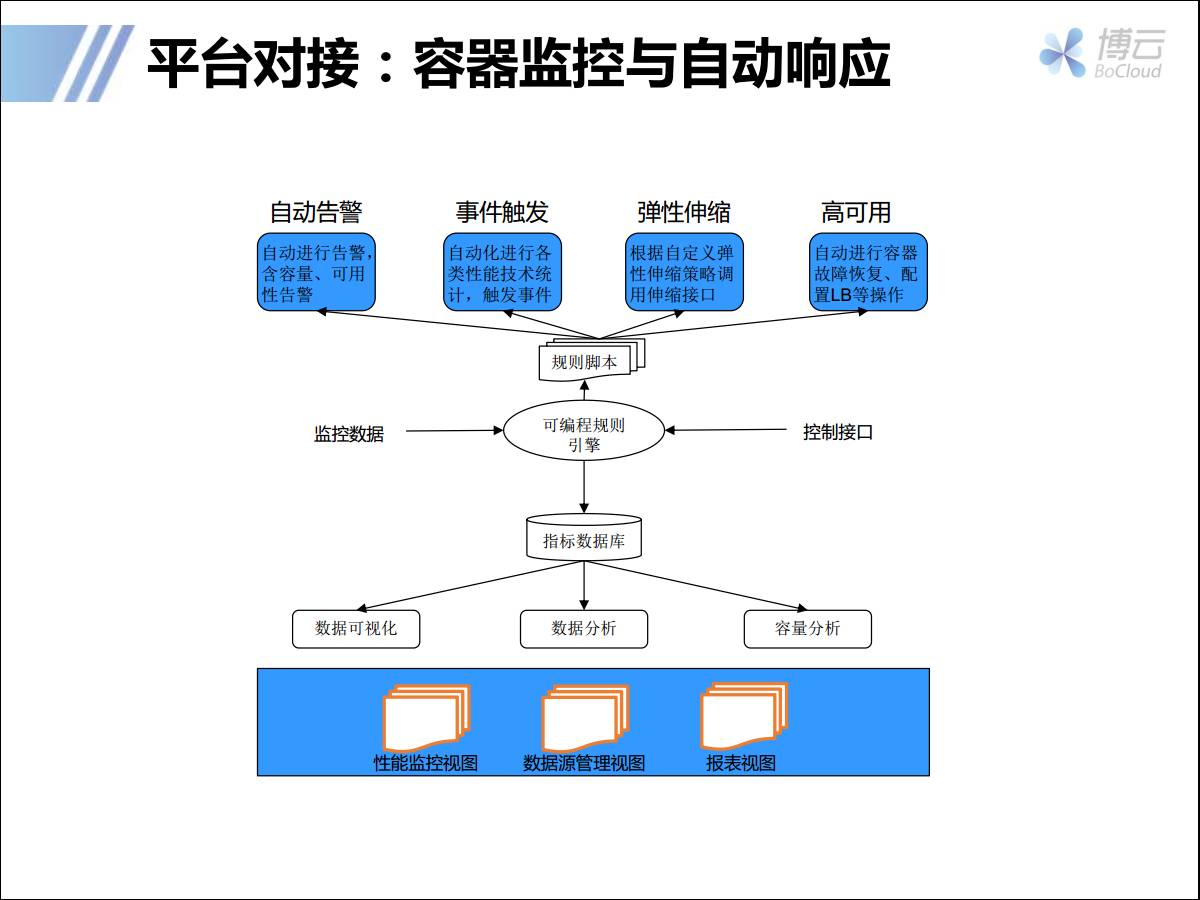 平台对接：容器监控与自动响应

博云
BoCloud

自动告警
自动进行告警，含容量、可用性告警

事件触发
自动化进行各类性能技术统计，触发事件

弹性伸缩
根据自定义弹性伸缩策略调用伸缩接口

高可用
自动进行容器故障恢复、配置LB等操作

规则脚本

监控数据

可编程规则引擎

控制接口

指标数据库

数据可视化

数据分析

容量分析

性能监控视图

数据源管理视图

报表视图